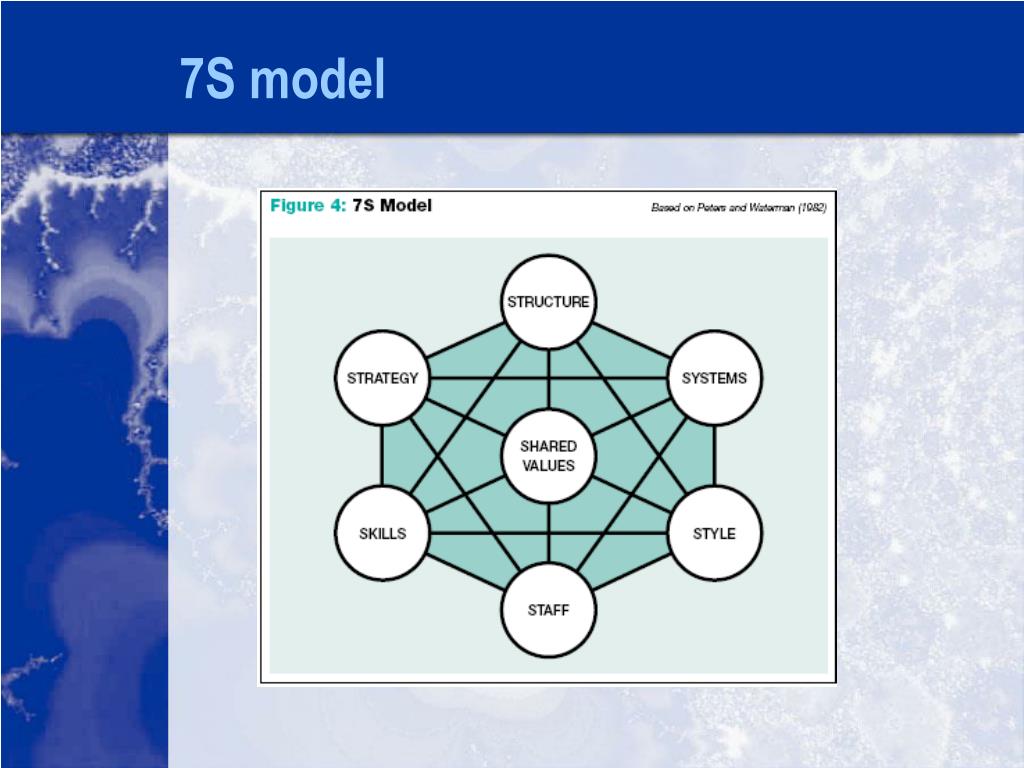 7S model

Figure 4: 7S Model

Based on Peters and Waterman (1982)

STRUCTURE

STRATEGY

SYSTEMS

SHARED VALUES

SKILLS

STYLE

STAFF